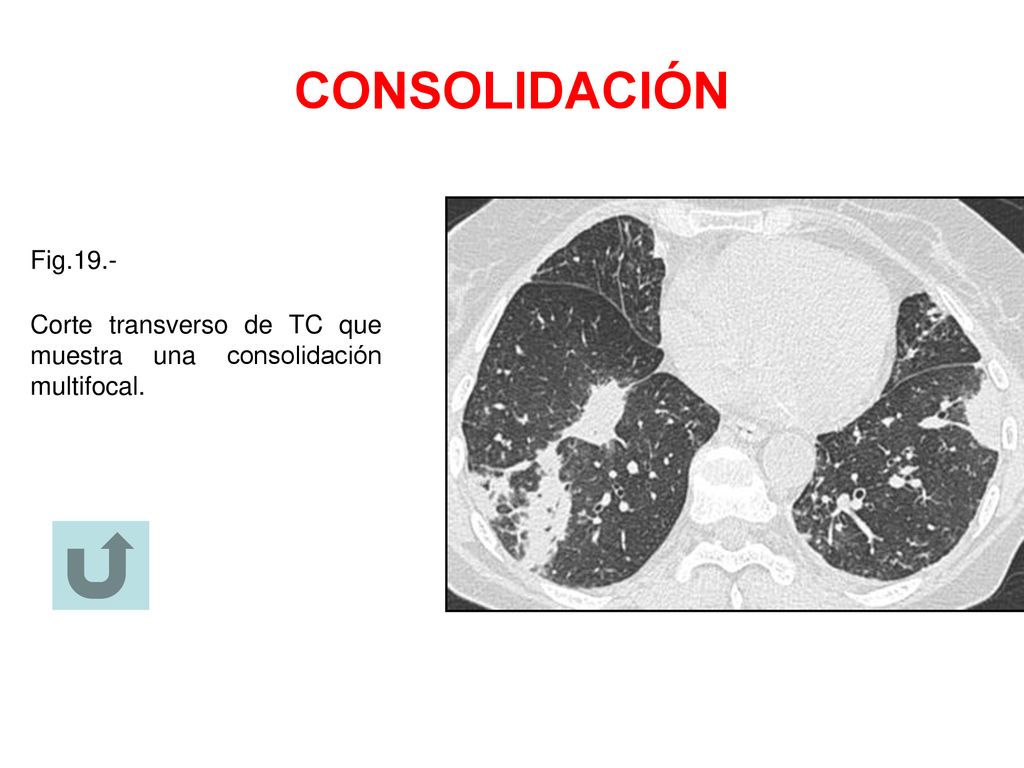 CONSOLIDACIÓN

Fig.19.-

Corte transverso de TC que muestra una consolidación multifocal.